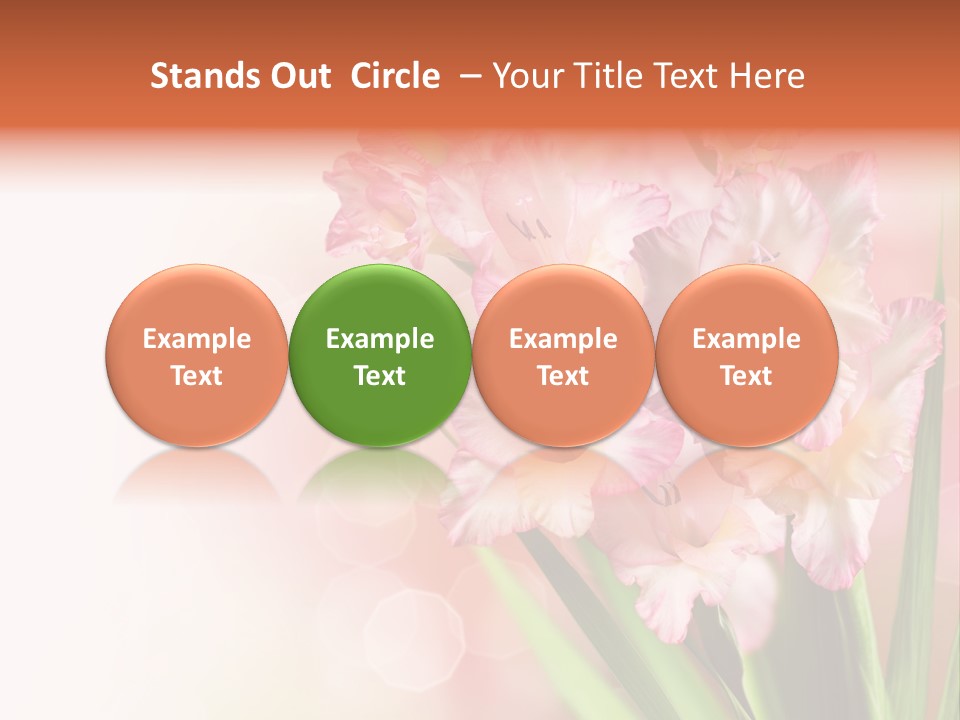 Stands Out Circle – Your Title Text Here

Example Text

Example Text

Example Text

Example Text